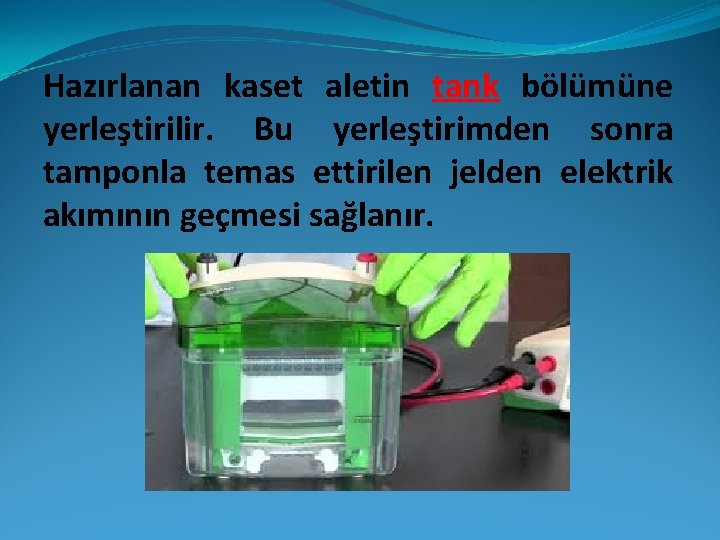 Hazırlanan kaset aletin tank bölümüne yerleştirilir. Bu yerleştirimden sonra tamponla temas ettirilen jelden elektrik akımının geçmesi sağlanır.